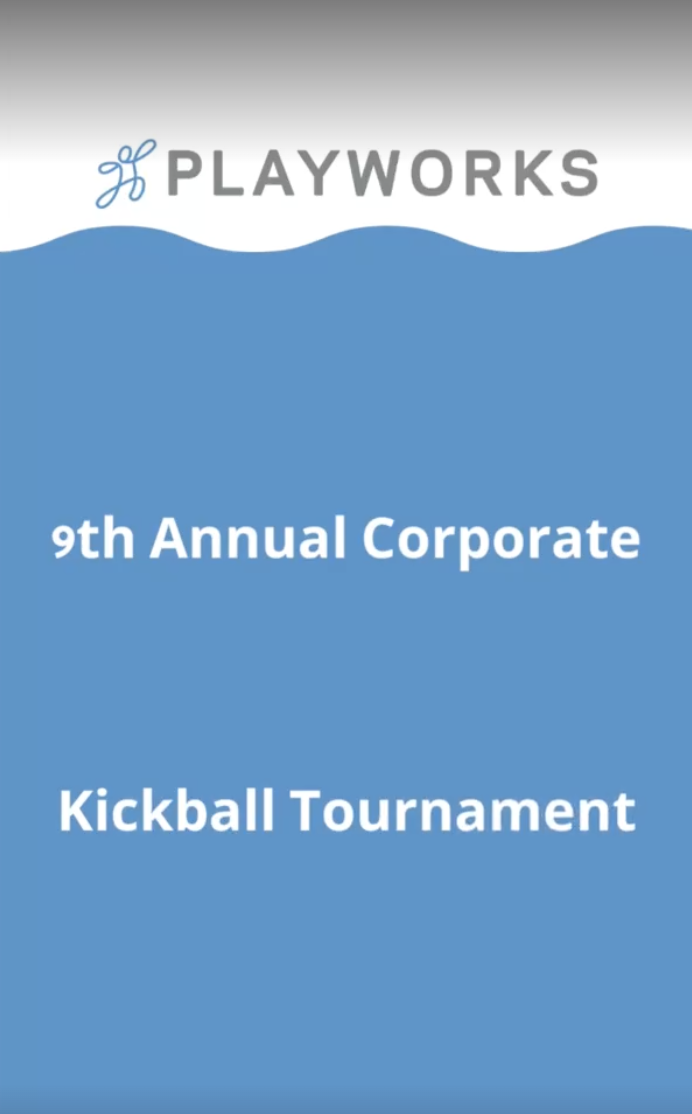 PLAYWORKS

9th Annual Corporate

Kickball Tournament